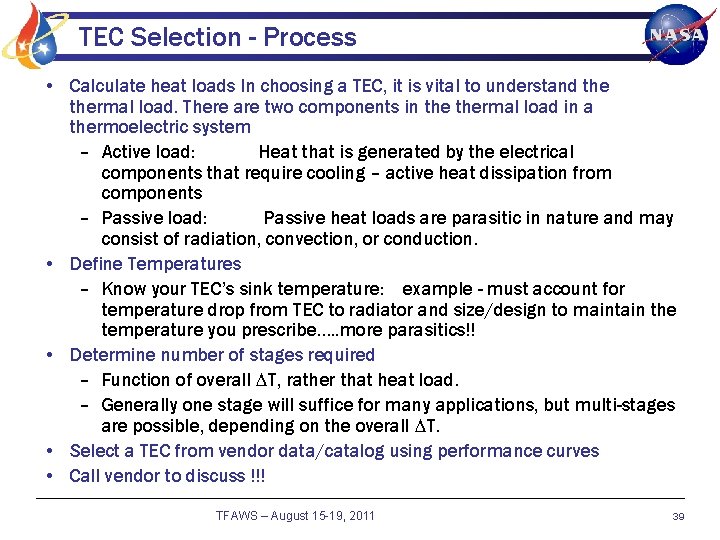 TEC Selection - Process

NASA

• Calculate heat loads In choosing a TEC, it is vital to understand the thermal load. There are two components in the thermal load in a thermoelectric system
– Active load: Heat that is generated by the electrical components that require cooling – active heat dissipation from components
– Passive load: Passive heat loads are parasitic in nature and may consist of radiation, convection, or conduction.
• Define Temperatures
– Know your TEC's sink temperature: example - must account for temperature drop from TEC to radiator and size/design to maintain the temperature you prescribe.....more parasitics!!
• Determine number of stages required
– Function of overall $\Delta$T, rather that heat load.
– Generally one stage will suffice for many applications, but multi-stages are possible, depending on the overall $\Delta$T.
• Select a TEC from vendor data/catalog using performance curves
• Call vendor to discuss !!!

TFAWS – August 15-19, 2011

39